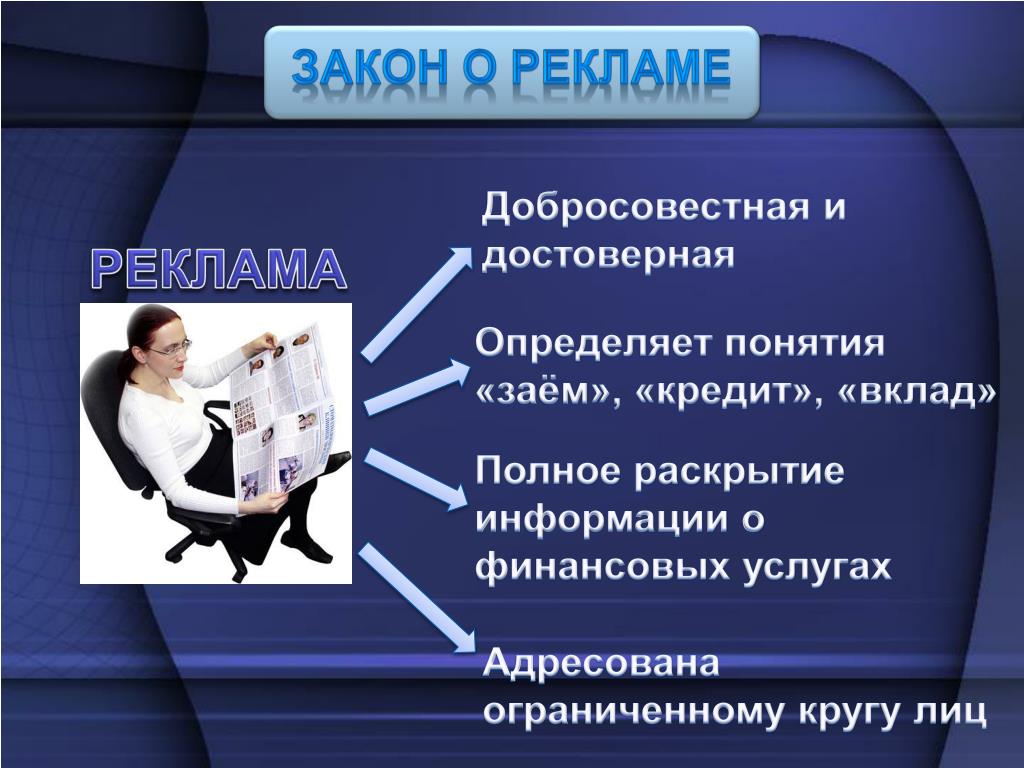 ЗАКОН О РЕКЛАМЕ

РЕКЛАМА

Добросовестная и достоверная

Определяет понятия «заём», «кредит», «вклад»

Полное раскрытие информации о финансовых услугах

Адресована ограниченному кругу лиц